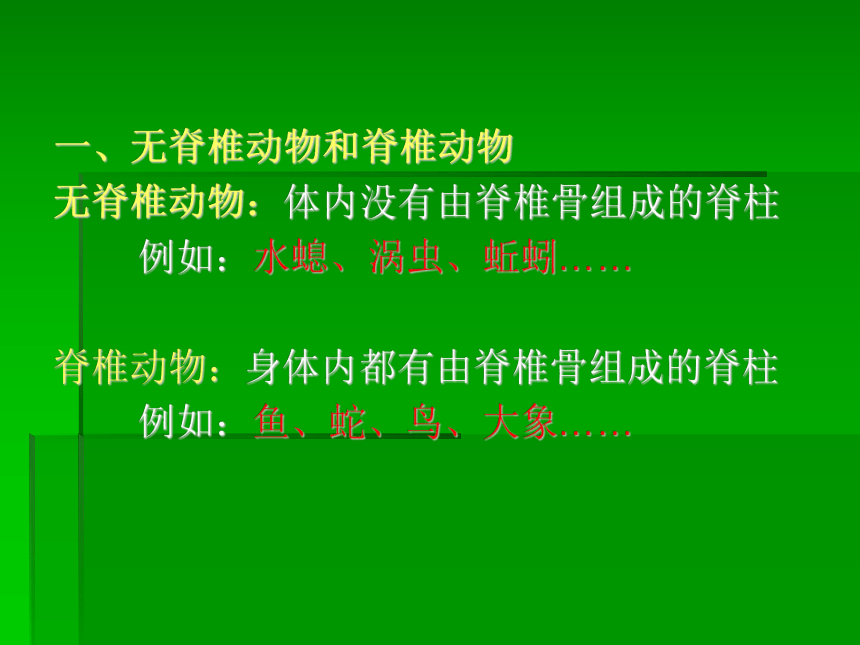 一、无脊椎动物和脊椎动物

无脊椎动物：体内没有由脊椎骨组成的脊柱

例如：水螅、涡虫、蚯蚓……

脊椎动物：身体内都有由脊椎骨组成的脊柱

例如：鱼、蛇、鸟、大象……